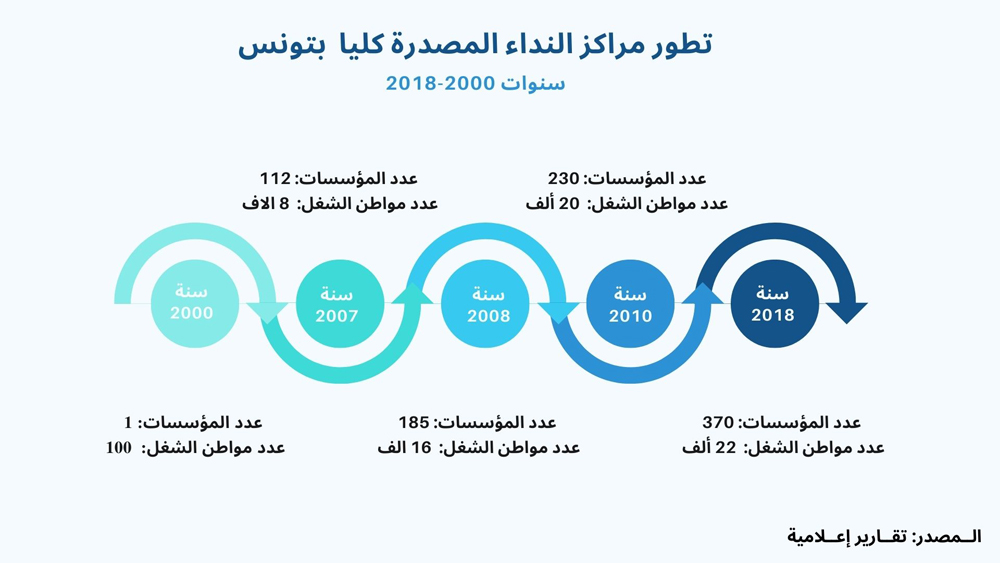 تطور مراكز النداء المصدرة كليا بتونس
سنوات 2000-2018

عدد المؤسسات: 112
عدد مواطن الشغل: 8 الاف

عدد المؤسسات: 230
عدد مواطن الشغل: 20 ألف

سنة 2000

سنة 2007

سنة 2008

سنة 2010

سنة 2018

عدد المؤسسات: 1
عدد مواطن الشغل: 100

عدد المؤسسات: 185
عدد مواطن الشغل: 16 الف

عدد المؤسسات: 370
عدد مواطن الشغل: 22 ألف

المصدر: تقارير إعلامية